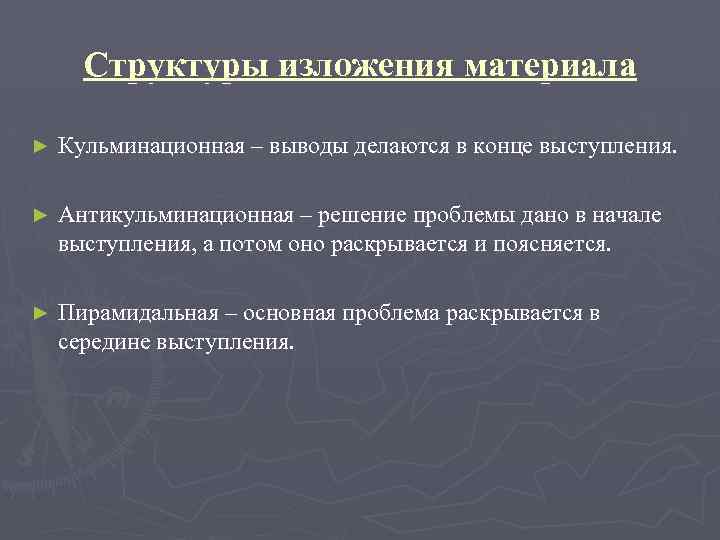 Структуры изложения материала

► Кульминационная – выводы делаются в конце выступления.

► Антикульминационная – решение проблемы дано в начале выступления, а потом оно раскрывается и поясняется.

► Пирамидальная – основная проблема раскрывается в середине выступления.